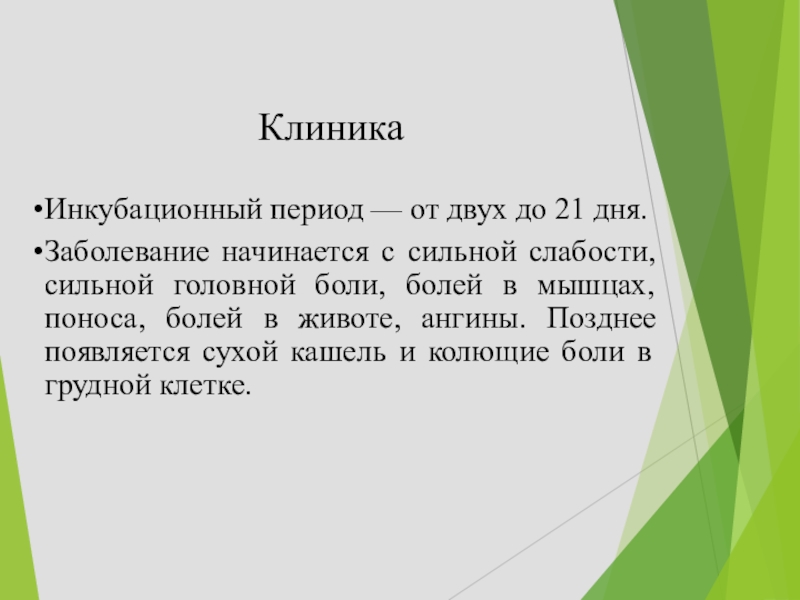 Клиника

•Инкубационный период — от двух до 21 дня.

•Заболевание начинается с сильной слабости, сильной головной боли, болей в мышцах, поноса, болей в животе, ангины. Позднее появляется сухой кашель и колющие боли в грудной клетке.